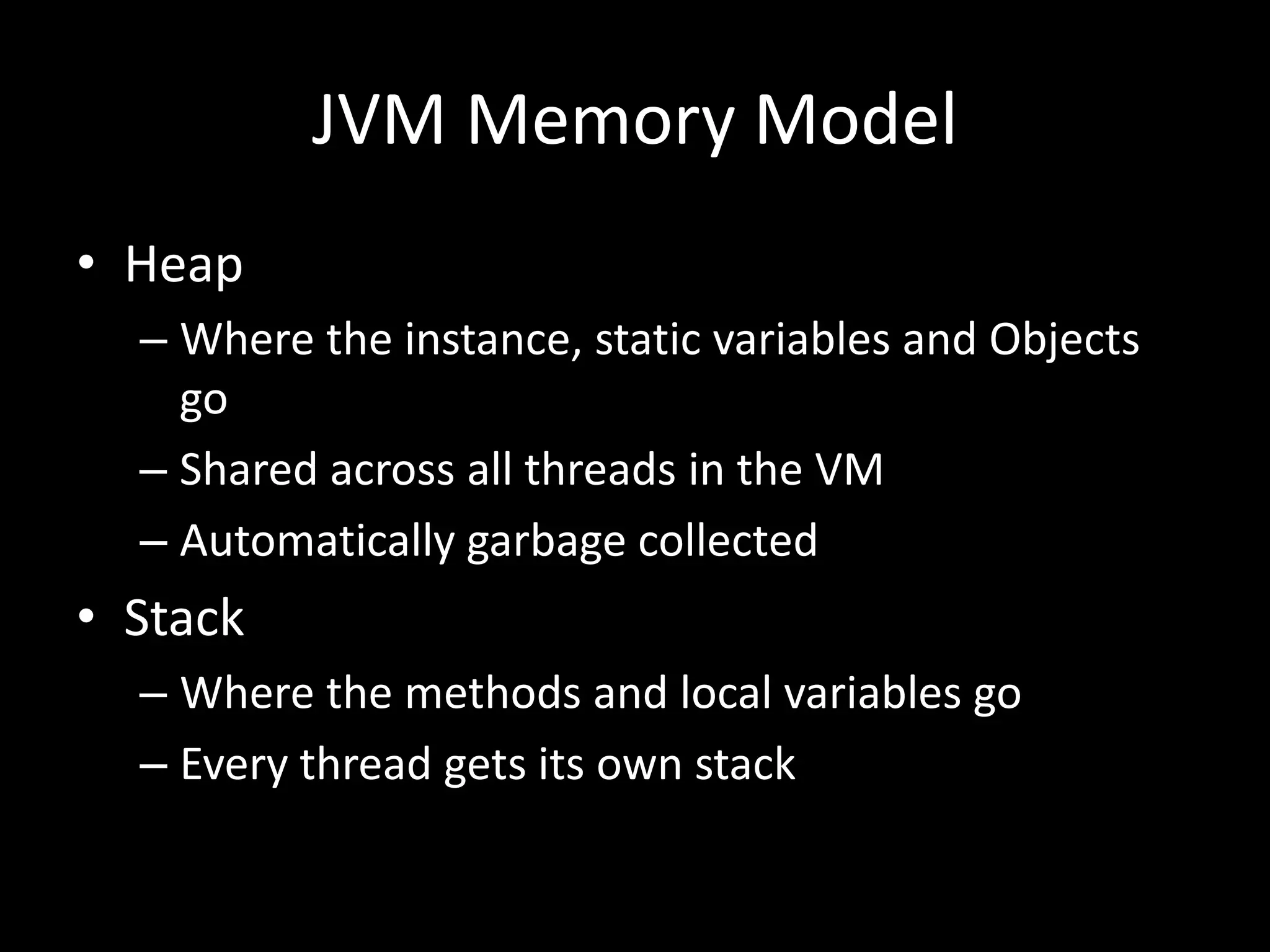 JVM Memory Model

• Heap
– Where the instance, static variables and Objects go
– Shared across all threads in the VM
– Automatically garbage collected
• Stack
– Where the methods and local variables go
– Every thread gets its own stack